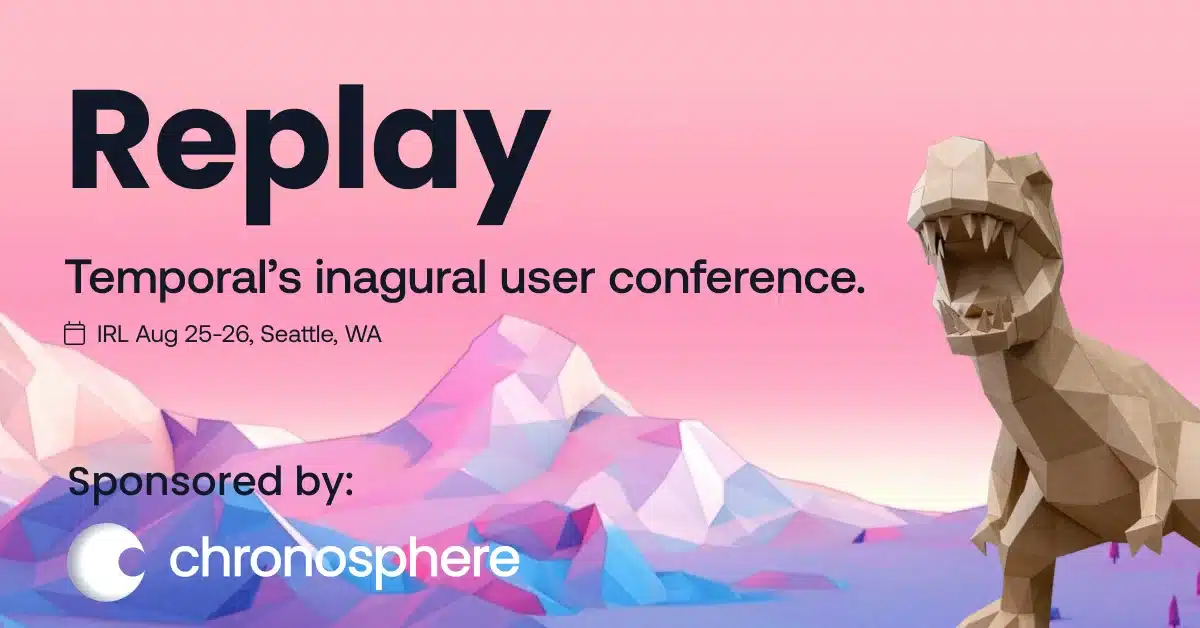 Replay

Temporal's inagural user conference.

IRL Aug 25-26, Seattle, WA

Sponsored by:

chronosphere